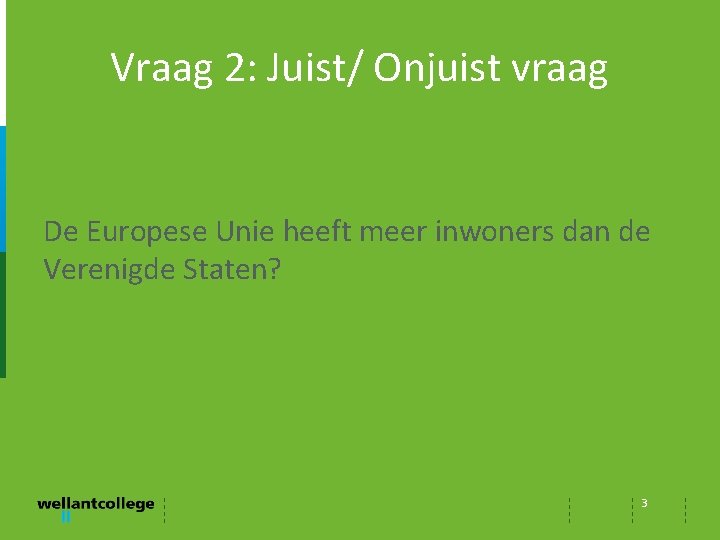 Vraag 2: Juist/ Onjuist vraag

De Europese Unie heeft meer inwoners dan de Verenigde Staten?

wellantcollege

3